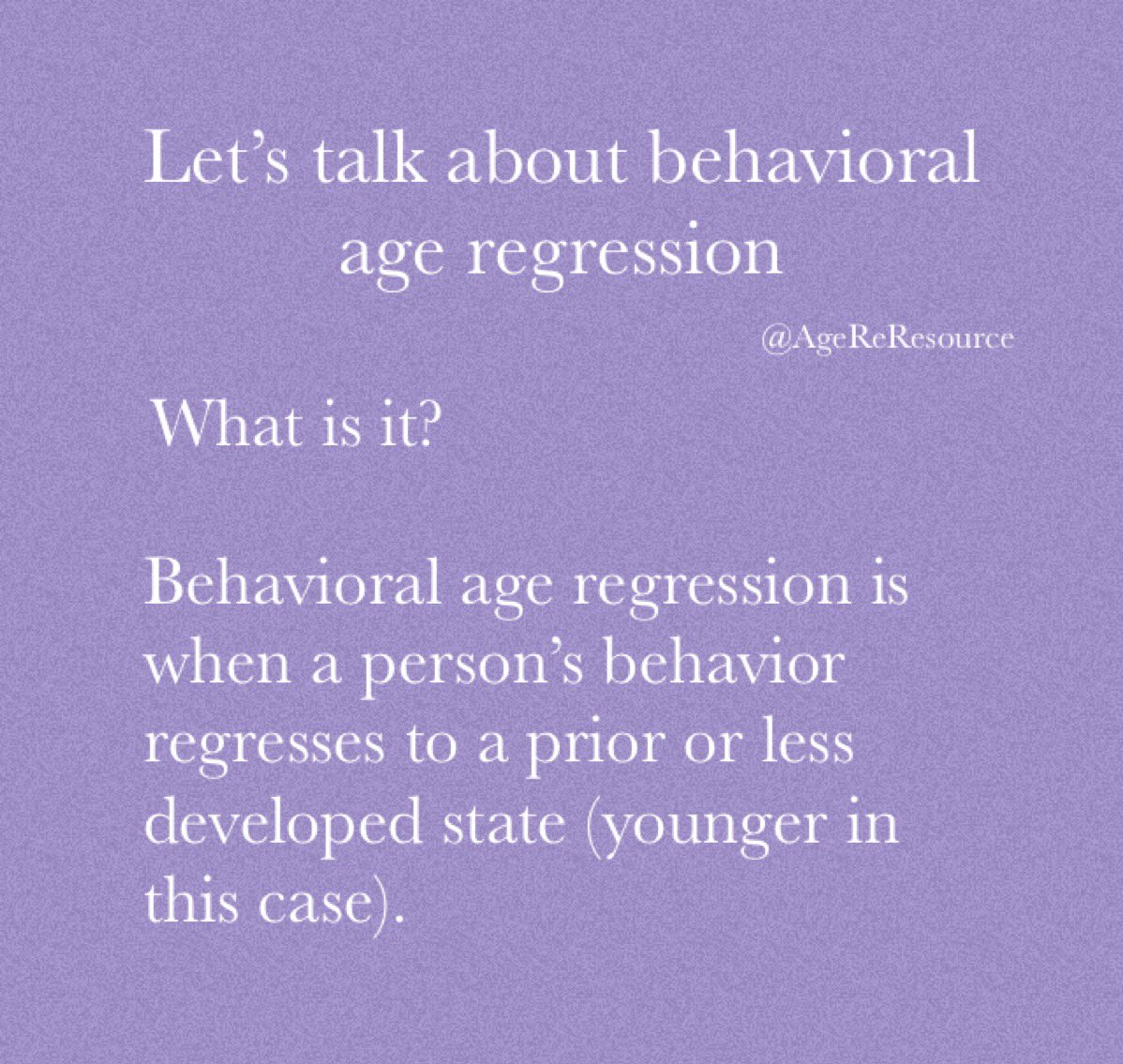 Let’s talk about behavioral age regression

@AgeReResource

What is it?

Behavioral age regression is when a person’s behavior regresses to a prior or less developed state (younger in this case).